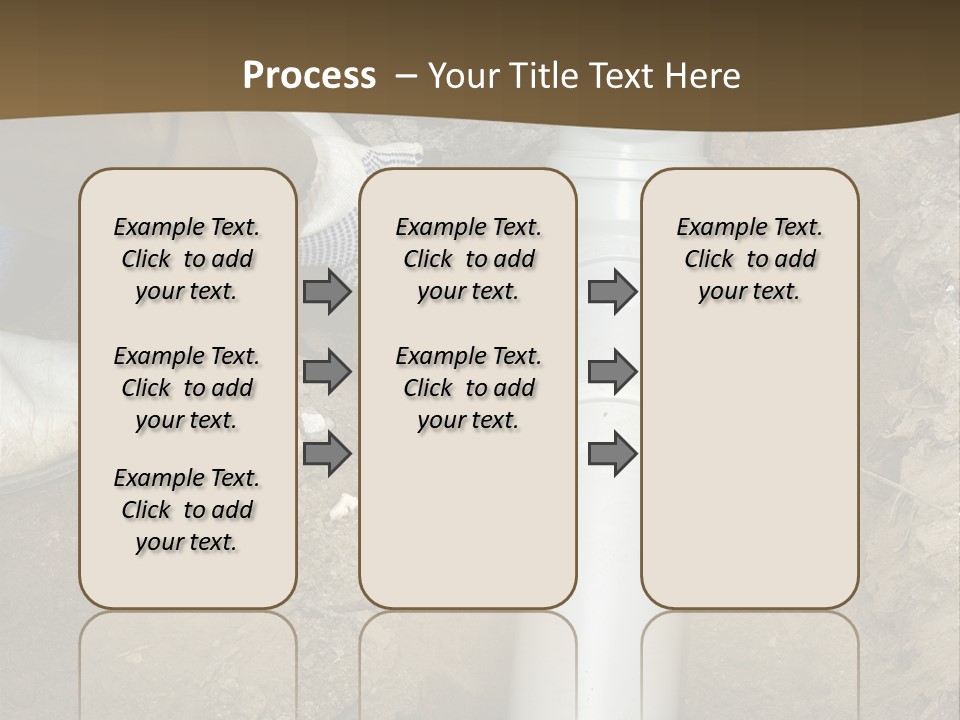 Process – Your Title Text Here

Example Text. Click to add your text.

Example Text. Click to add your text.

Example Text. Click to add your text.

Example Text. Click to add your text.

Example Text. Click to add your text.

Example Text. Click to add your text.